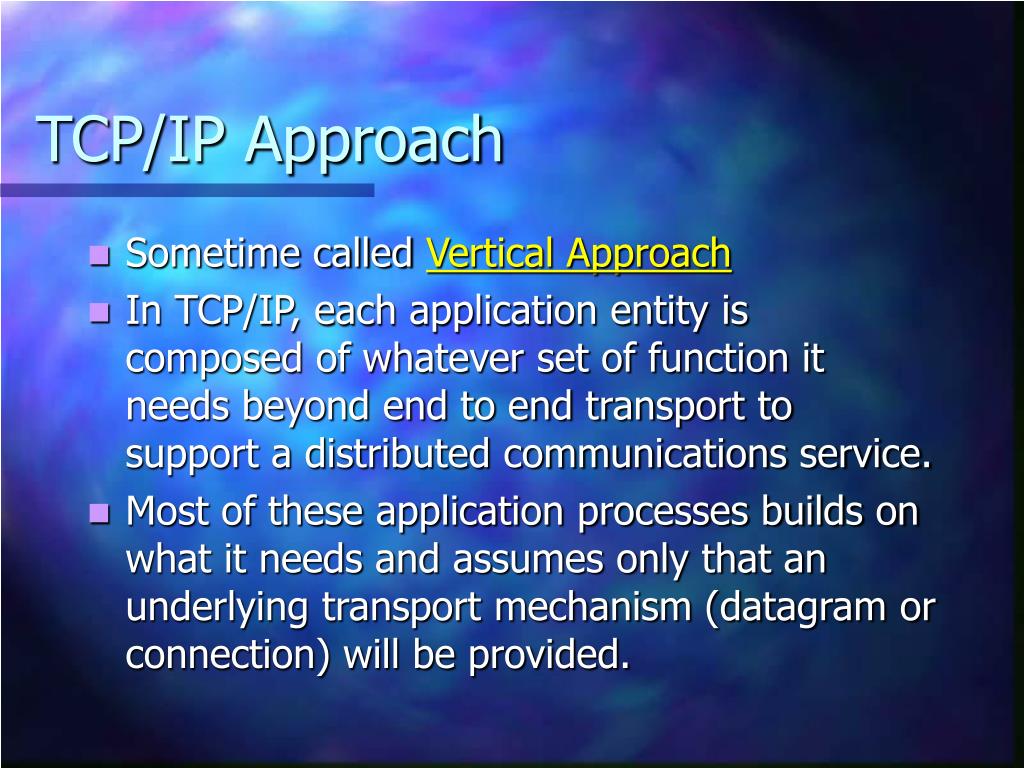 TCP/IP Approach

- Sometime called Vertical Approach
- In TCP/IP, each application entity is composed of whatever set of function it needs beyond end to end transport to support a distributed communications service.
- Most of these application processes builds on what it needs and assumes only that an underlying transport mechanism (datagram or connection) will be provided.